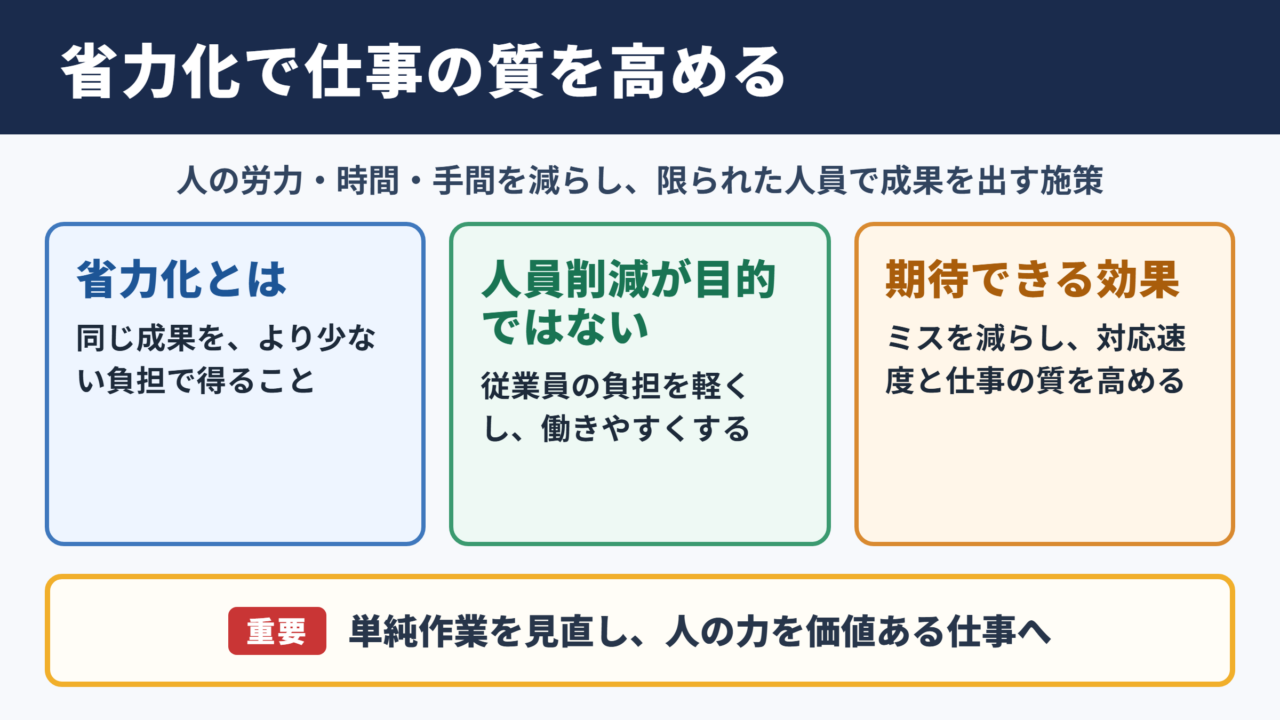 省力化で仕事の質を高める

人の労力・時間・手間を減らし、限られた人員で成果を出す施策

省力化とは

同じ成果を、より少ない負担で得ること

人員削減が目的ではない

従業員の負担を軽くし、働きやすくする

期待できる効果

ミスを減らし、対応速度と仕事の質を高める

重要 単純作業を見直し、人の力を価値ある仕事へ